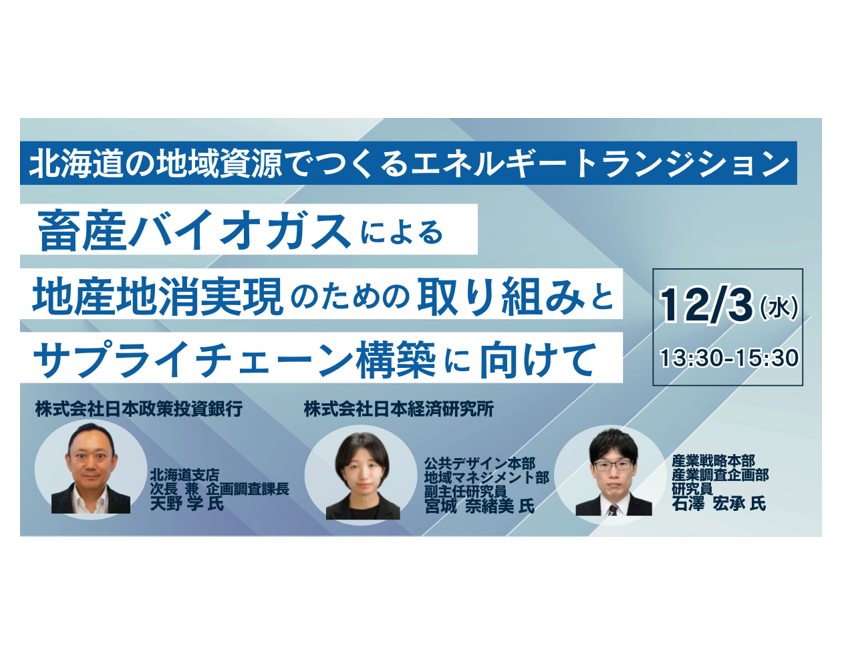 北海道の地域資源でつくるエネルギートランジション

畜産バイオガスによる
地産地消実現のための取り組みと
サプライチェーン構築に向けて

12/3(水)
13:30-15:30

株式会社日本政策投資銀行

北海道支店
次長 兼 企画調査課長
天野 学 氏

株式会社日本経済研究所

公共デザイン本部
地域マネジメント部
副主任研究員
宮城 奈緒美 氏

産業戦略本部
産業調査企画部
研究員
石澤 宏承 氏